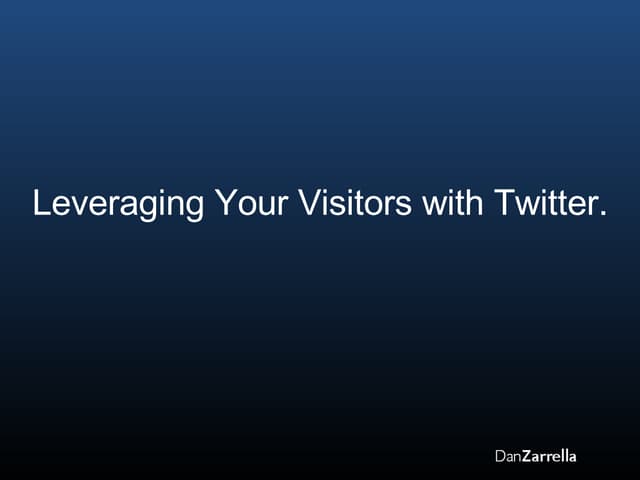 Leveraging Your Visitors with Twitter.

DanZarrella